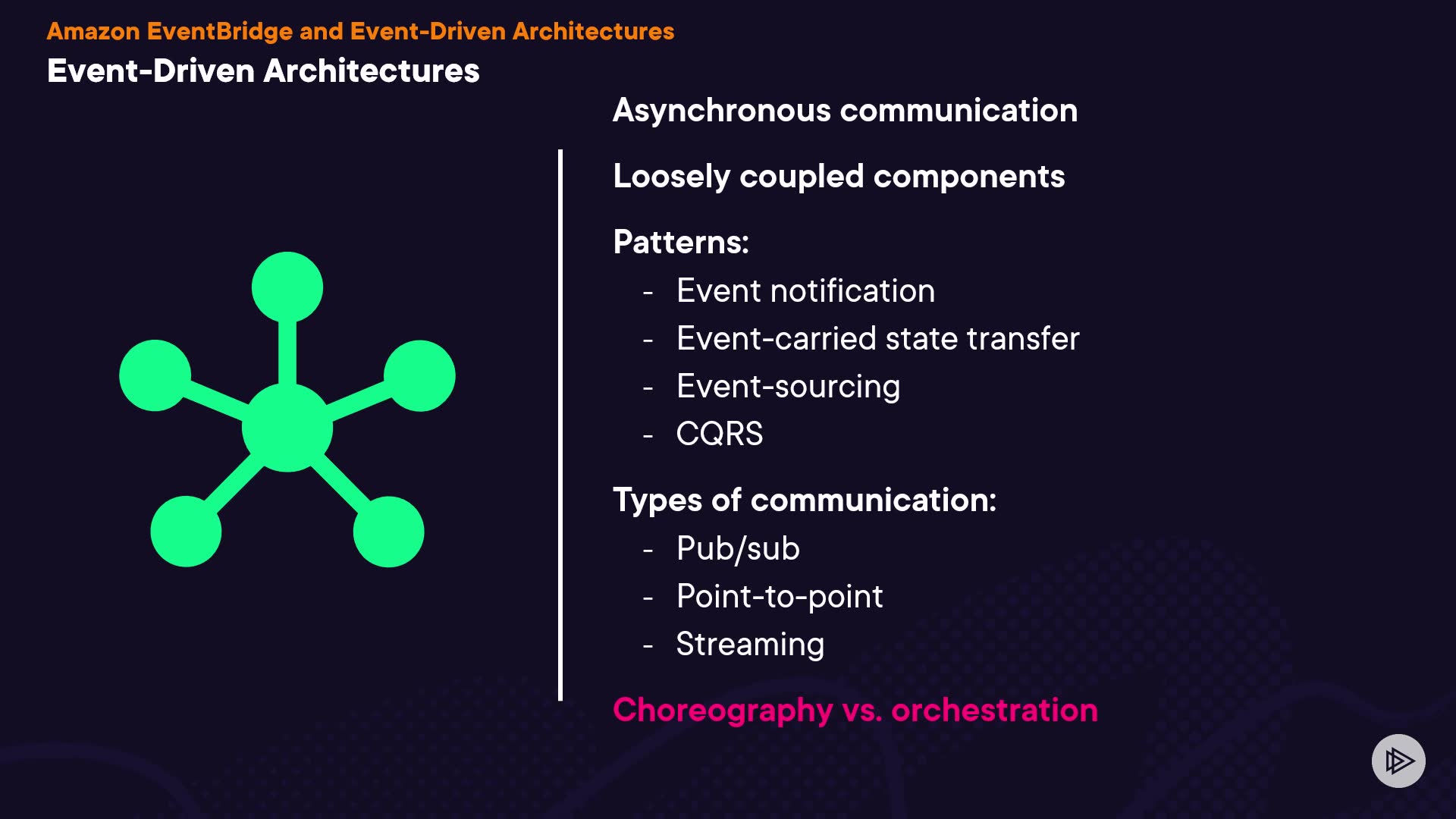 Amazon EventBridge and Event-Driven Architectures
Event-Driven Architectures

Asynchronous communication

Loosely coupled components

Patterns:
- Event notification
- Event-carried state transfer
- Event-sourcing
- CQRS

Types of communication:
- Pub/sub
- Point-to-point
- Streaming

Choreography vs. orchestration